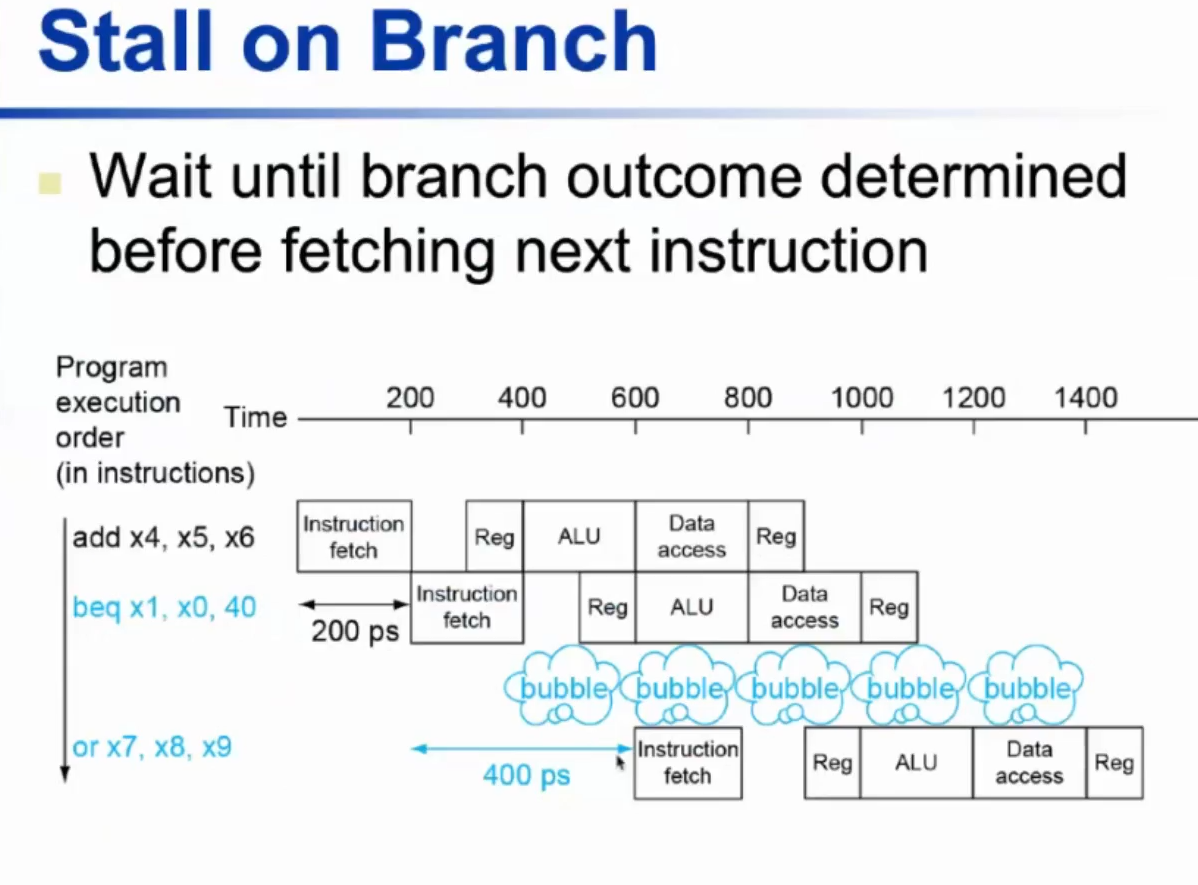 Stall on Branch

Wait until branch outcome determined before fetching next instruction

Program execution order (in instructions)

Time 200 400 600 800 1000 1200 1400

add x4, x5, x6 Instruction fetch Reg ALU Data access Reg

beq x1, x0, 40 200 ps Instruction fetch Reg ALU Data access Reg

bubble bubble bubble bubble bubble

or x7, x8, x9 400 ps Instruction fetch Reg ALU Data access Reg